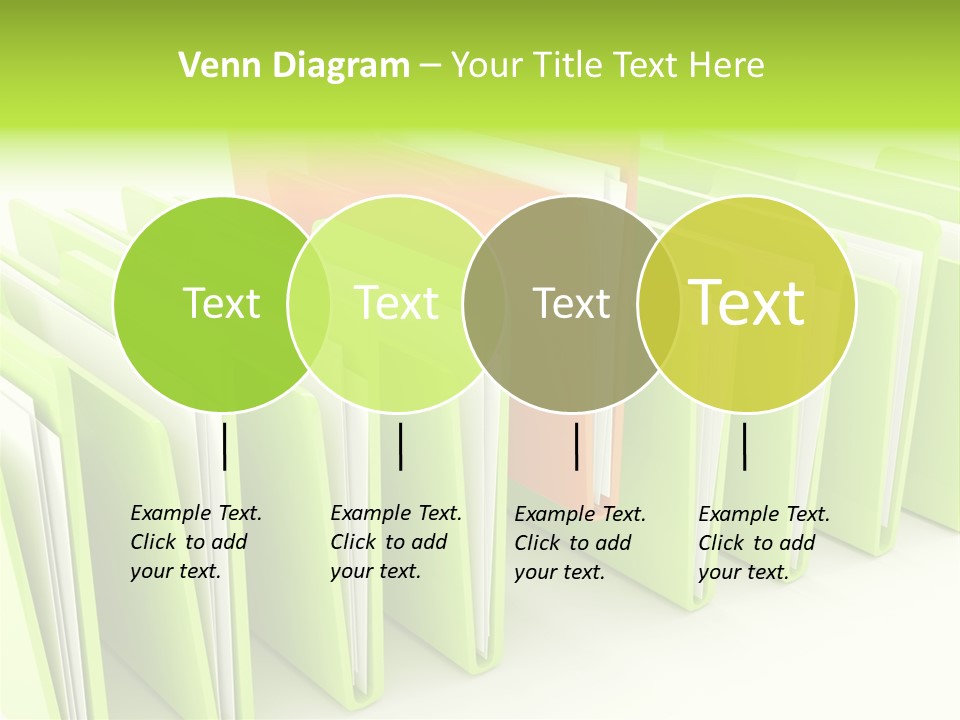 Venn Diagram – Your Title Text Here

Text

Text

Text

Text

Example Text. Click to add your text.

Example Text. Click to add your text.

Example Text. Click to add your text.

Example Text. Click to add your text.